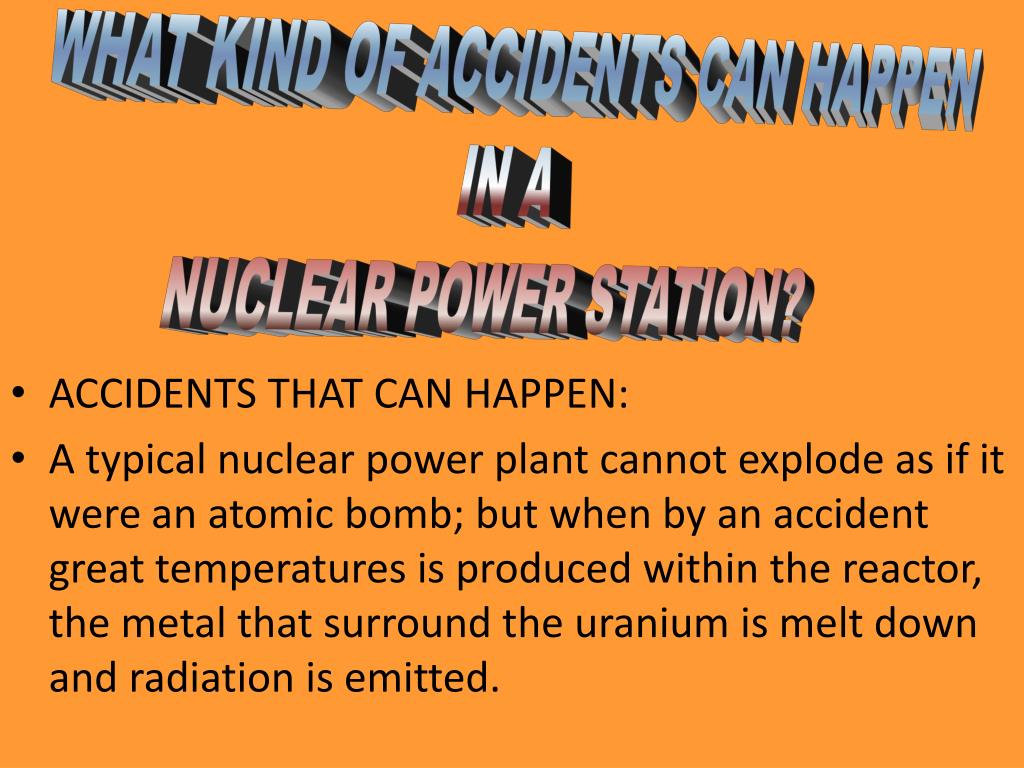 WHAT KIND OF ACCIDENTS CAN HAPPEN
IN A
NUCLEAR POWER STATION?

• ACCIDENTS THAT CAN HAPPEN:
• A typical nuclear power plant cannot explode as if it were an atomic bomb; but when by an accident great temperatures is produced within the reactor, the metal that surround the uranium is melt down and radiation is emitted.